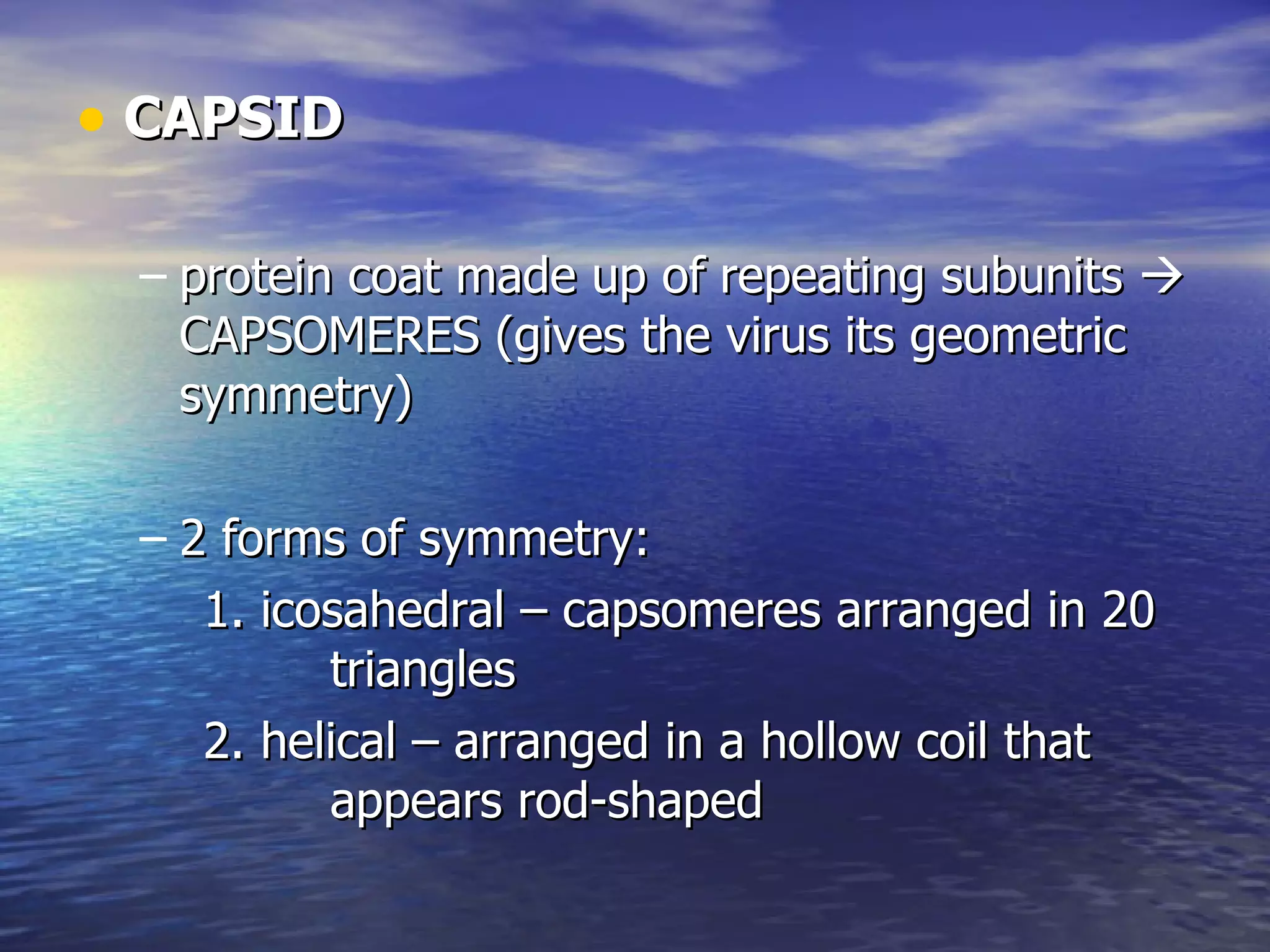 • CAPSID

– protein coat made up of repeating subunits → CAPSOMERES (gives the virus its geometric symmetry)

– 2 forms of symmetry:
1. icosahedral – capsomeres arranged in 20 triangles
2. helical – arranged in a hollow coil that appears rod-shaped